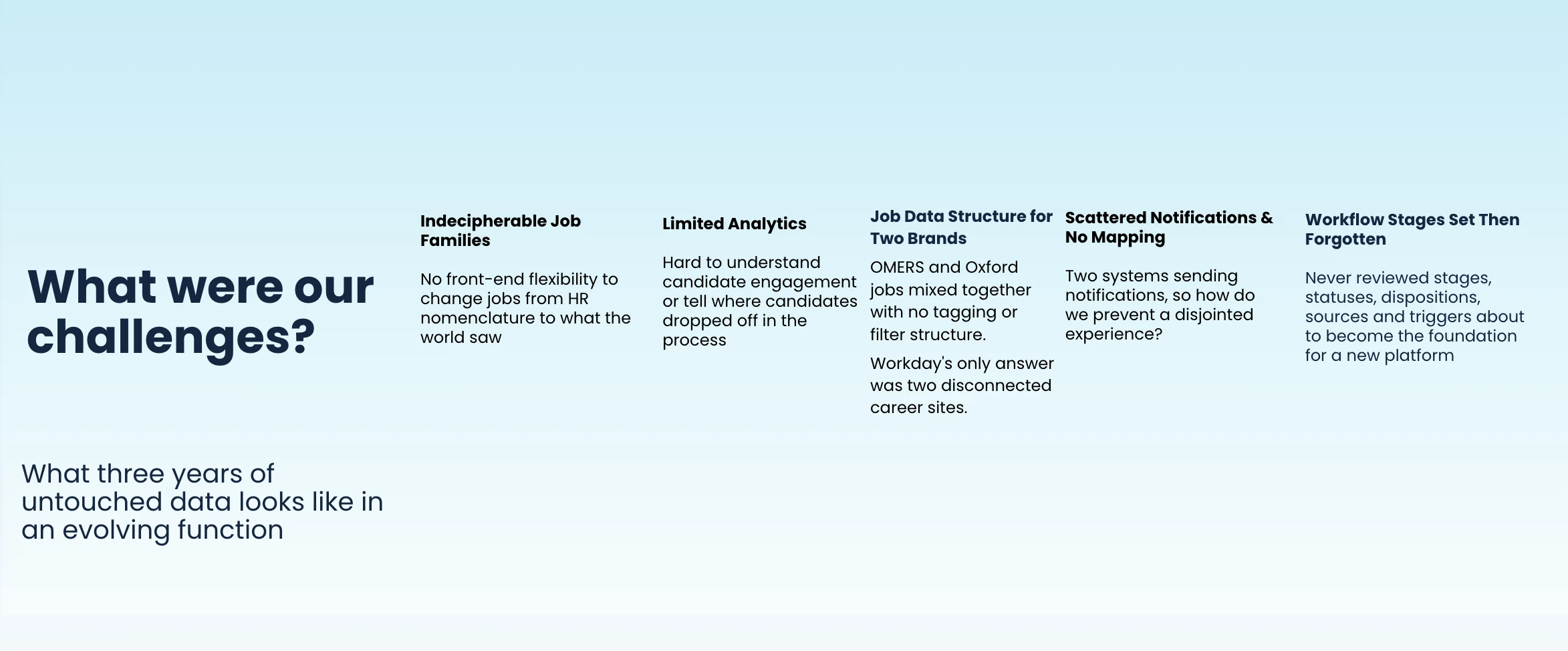 What were our challenges?

What three years of untouched data looks like in an evolving function

Indecipherable Job Families

No front-end flexibility to change jobs from HR nomenclature to what the world saw

Limited Analytics

Hard to understand candidate engagement or tell where candidates dropped off in the process

Job Data Structure for Two Brands

OMERS and Oxford jobs mixed together with no tagging or filter structure.

Workday's only answer was two disconnected career sites.

Scattered Notifications & No Mapping

Two systems sending notifications, so how do we prevent a disjointed experience?

Workflow Stages Set Then Forgotten

Never reviewed stages, statuses, dispositions, sources and triggers about to become the foundation for a new platform